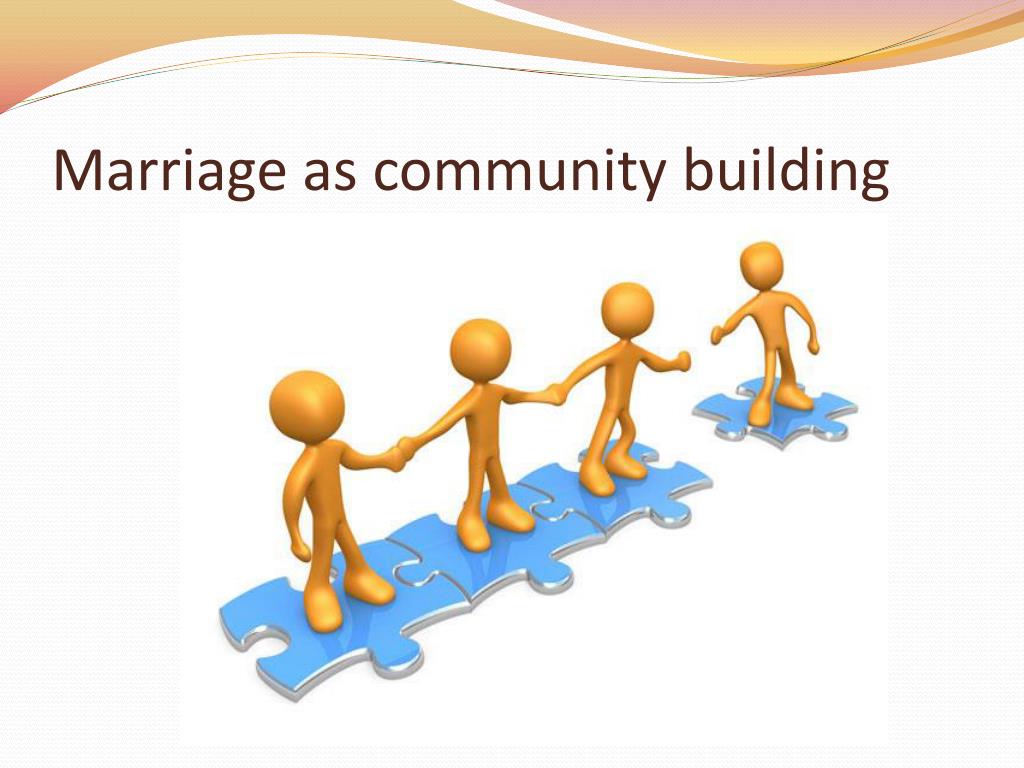 Marriage as community building